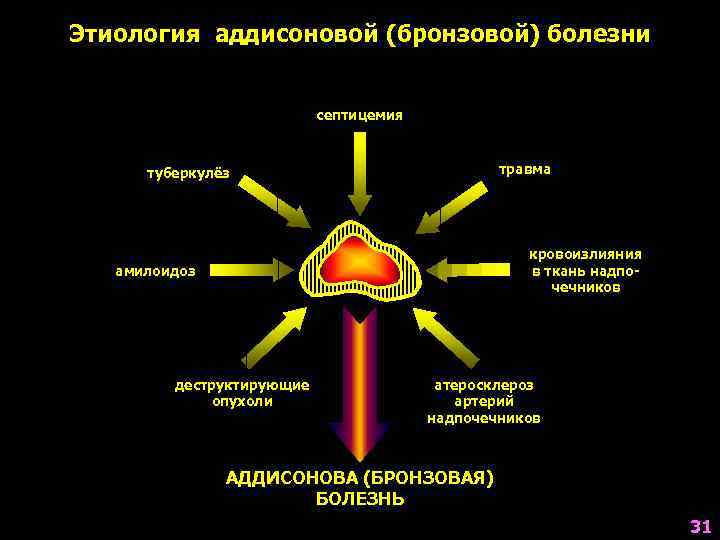 Этиология аддисоновой (бронзовой) болезни

септицемия

туберкулёз

травма

амилоидоз

кровоизлияния в ткань надпочечников

деструктирующие опухоли

атеросклероз артерий надпочечников

АДДИСОНОВА (БРОНЗОВАЯ) БОЛЕЗНЬ

31